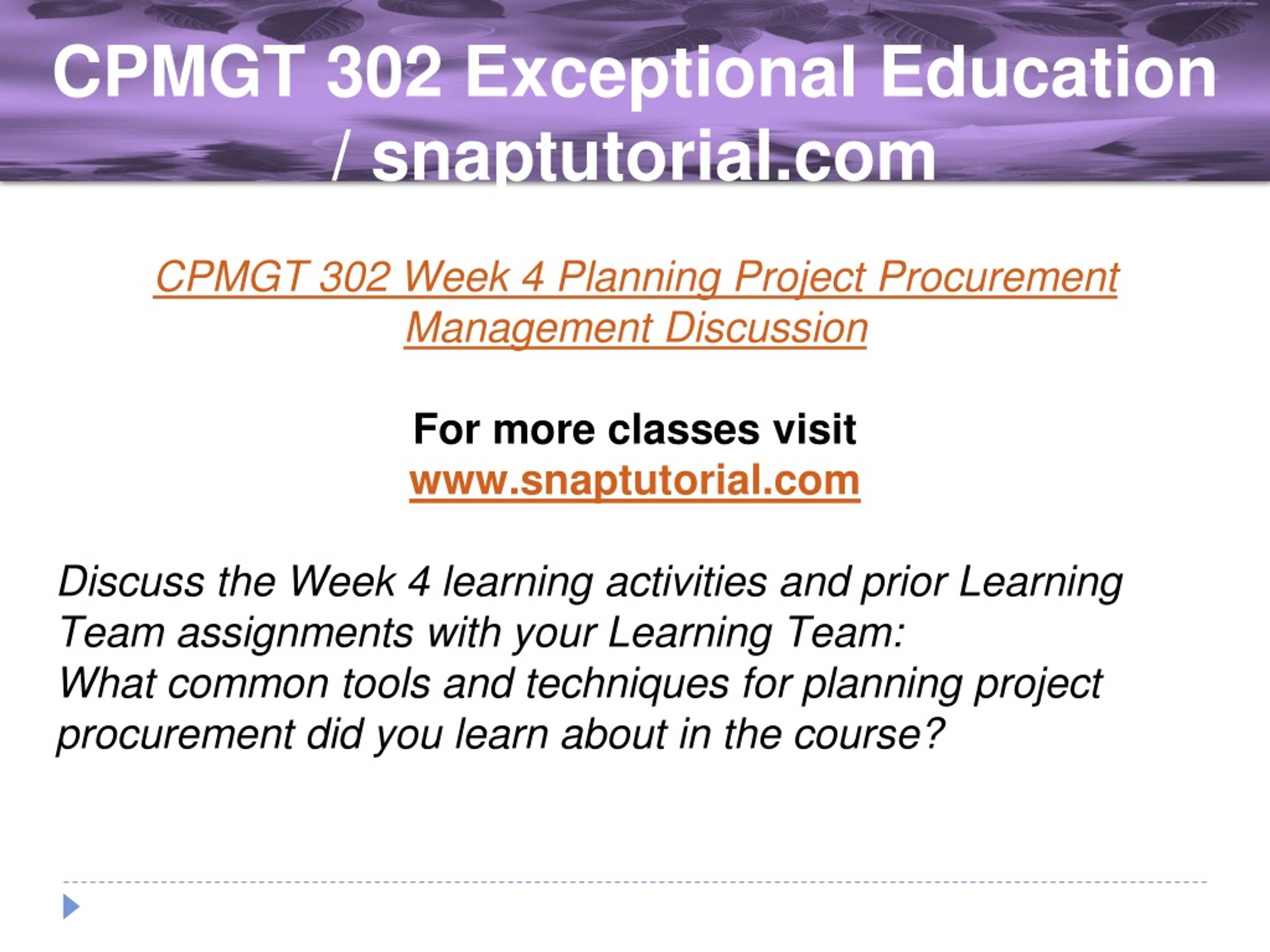 CPMGT 302 Exceptional Education / snaptutorial.com

CPMGT 302 Week 4 Planning Project Procurement Management Discussion

For more classes visit
www.snaptutorial.com

Discuss the Week 4 learning activities and prior Learning Team assignments with your Learning Team:
What common tools and techniques for planning project procurement did you learn about in the course?